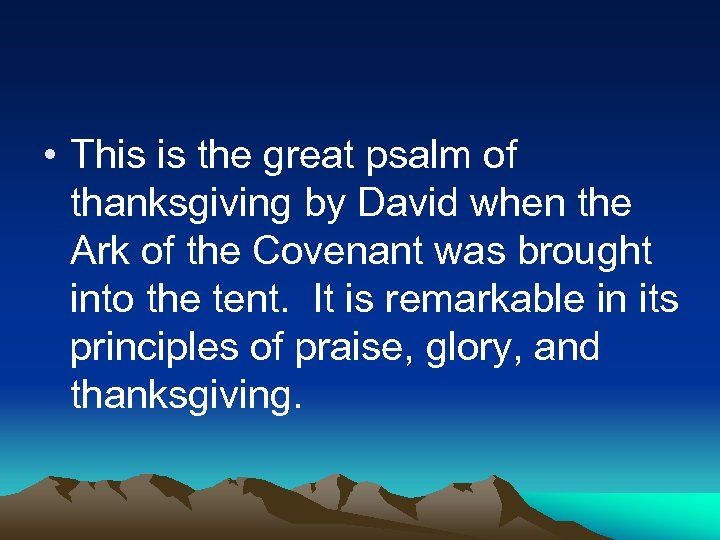 • This is the great psalm of thanksgiving by David when the Ark of the Covenant was brought into the tent. It is remarkable in its principles of praise, glory, and thanksgiving.